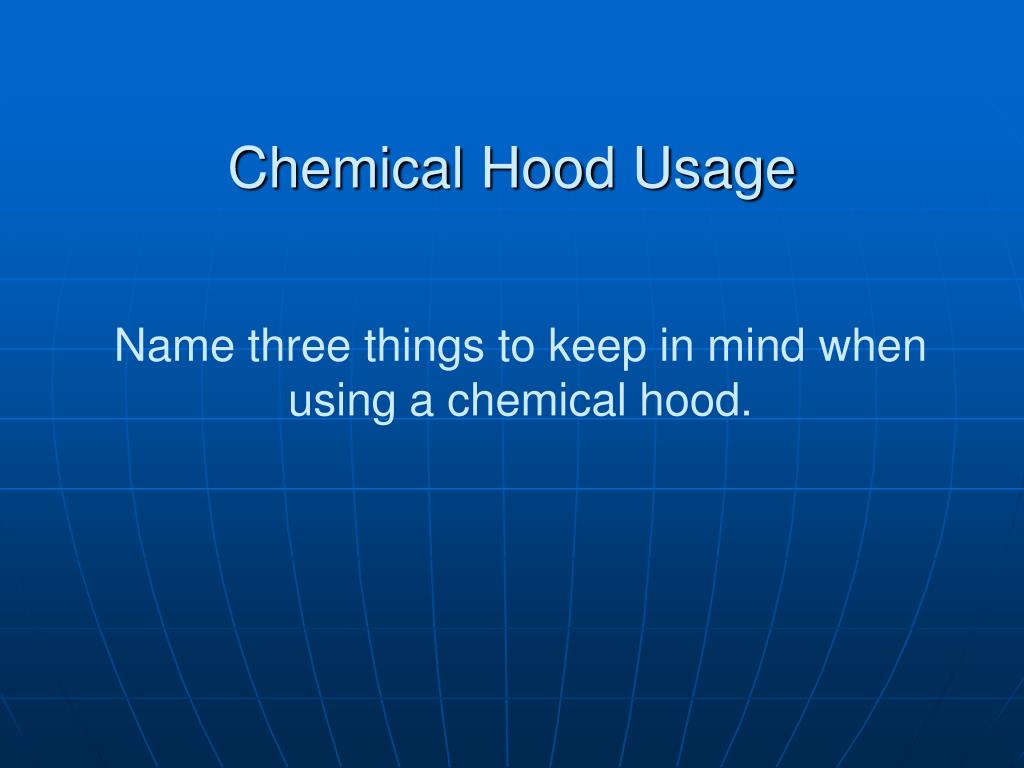 Chemical Hood Usage

Name three things to keep in mind when using a chemical hood.